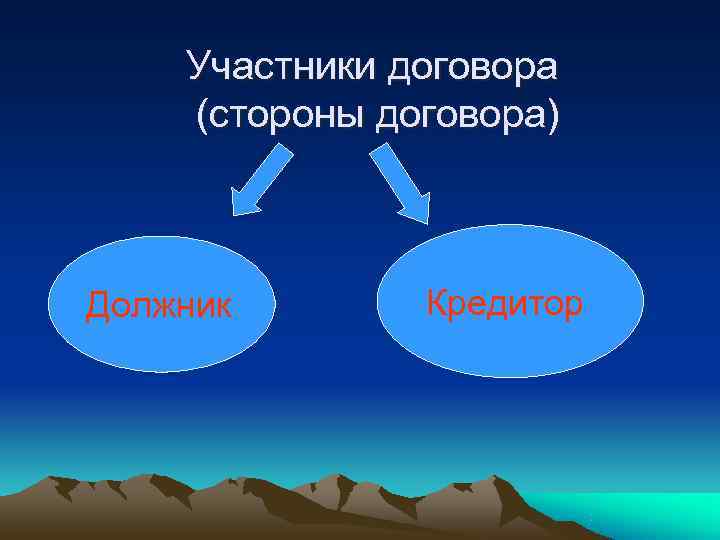 Участники договора
(стороны договора)

Должник

Кредитор